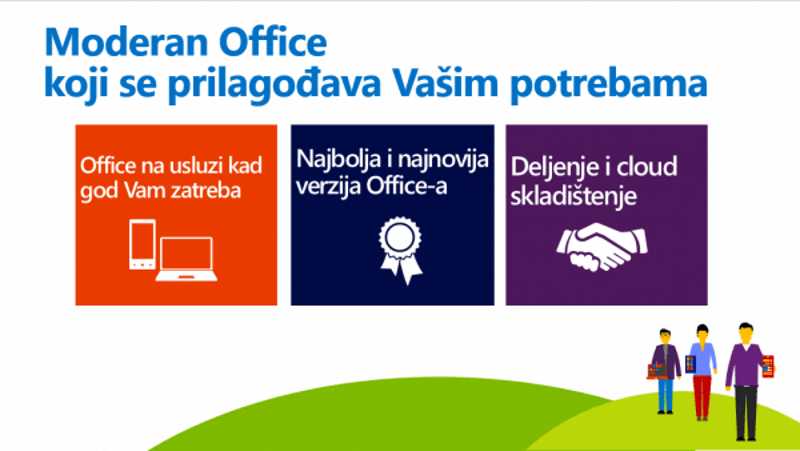 Moderan Office
koji se prilagođava Vašim potrebama

Office na usluzi kad god Vam zatreba

Najbolja i najnovija verzija Office-a

Deljenje i cloud skladištenje